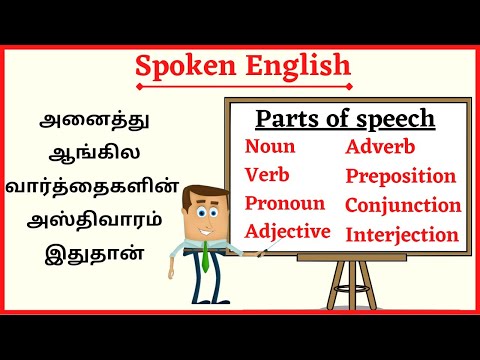 Spoken English

அனைத்து ஆங்கில வார்த்தைகளின் அஸ்திவாரம் இதுதான்

Parts of speech

Noun
Verb
Pronoun
Adjective

Adverb
Preposition
Conjunction
Interjection